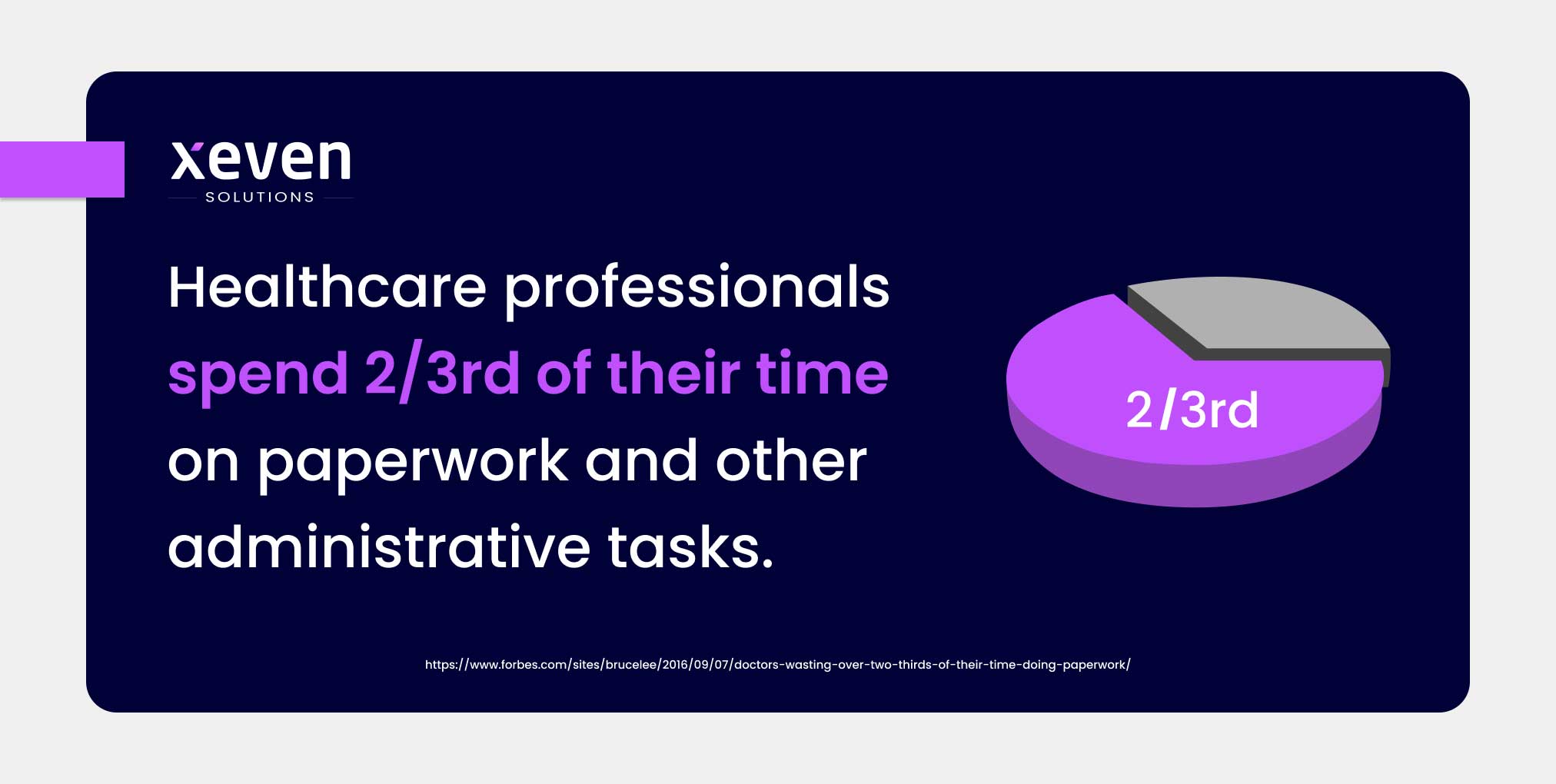 xeven
SOLUTIONS

Healthcare professionals spend 2/3rd of their time on paperwork and other administrative tasks.

2/3rd

https://www.forbes.com/sites/brucelee/2016/09/07/doctors-wasting-over-two-thirds-of-their-time-doing-paperwork/